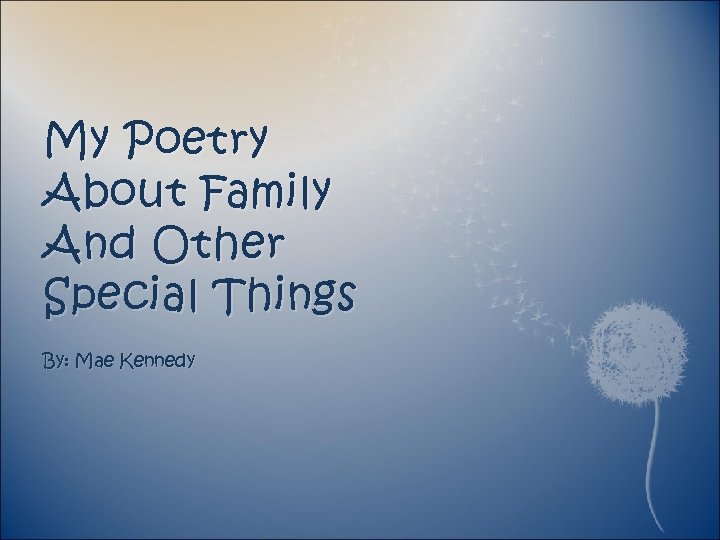 My Poetry About Family And Other Special Things

By: Mae Kennedy